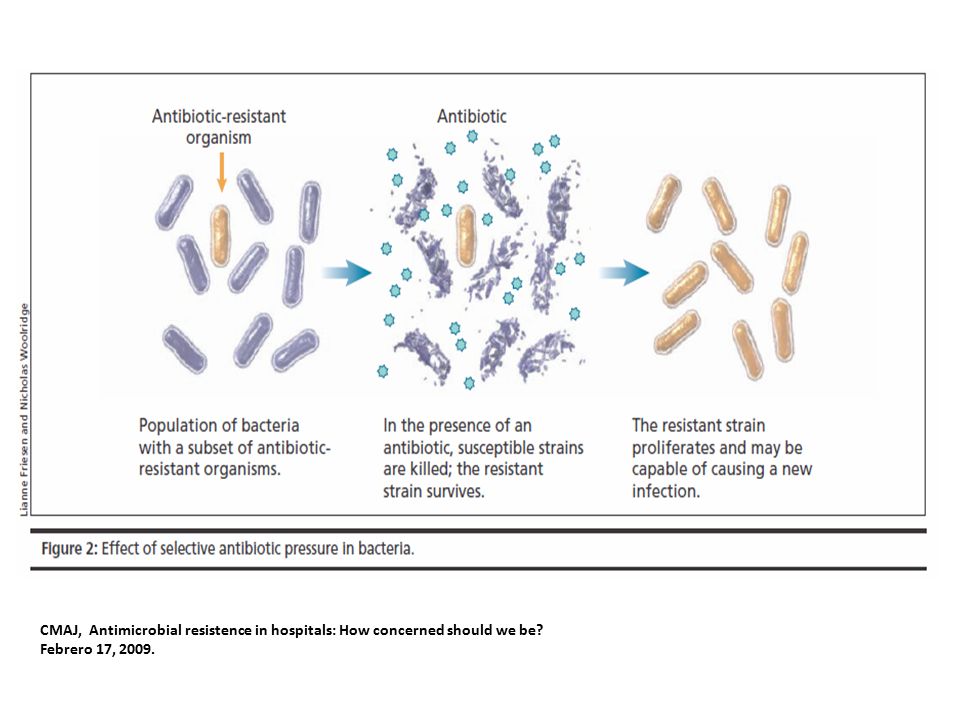 Lianne Friesen and Nicholas Woolridge

Antibiotic-resistant organism

Antibiotic

Population of bacteria with a subset of antibiotic-resistant organisms.

In the presence of an antibiotic, susceptible strains are killed; the resistant strain survives.

The resistant strain proliferates and may be capable of causing a new infection.

Figure 2: Effect of selective antibiotic pressure in bacteria.

CMAJ, Antimicrobial resistence in hospitals: How concerned should we be?
Febrero 17, 2009.